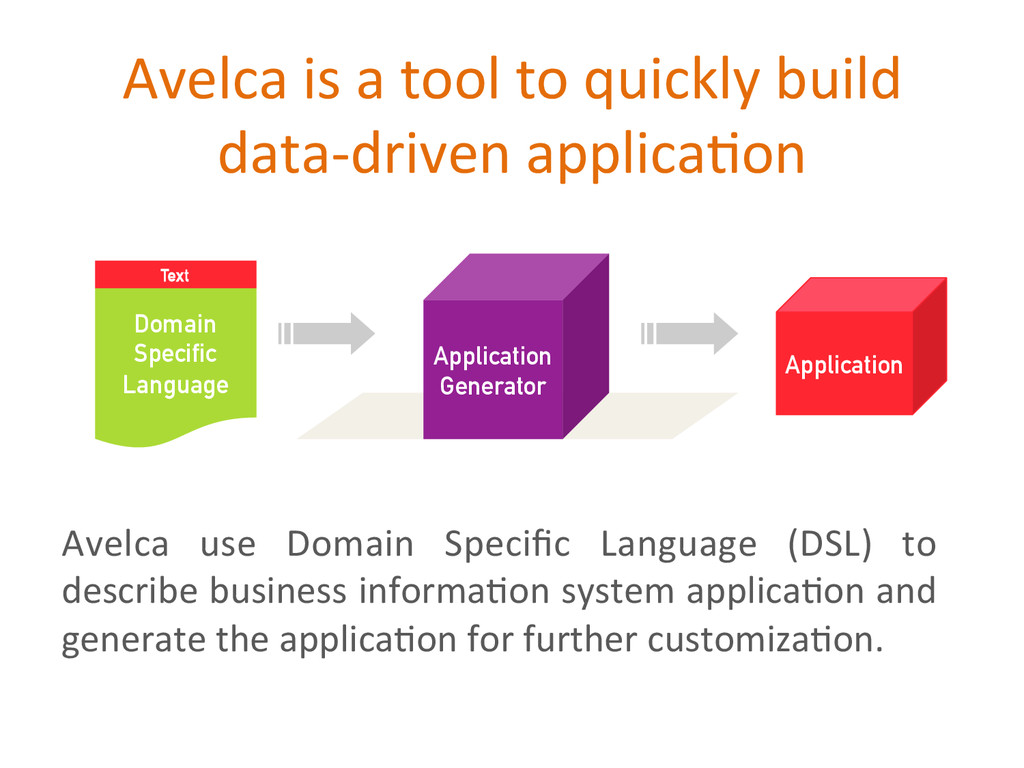 Avelca is a tool to quickly build data-driven application

Text

Domain Specific Language

Application Generator

Application

Avelca use Domain Specific Language (DSL) to describe business information system application and generate the application for further customization.